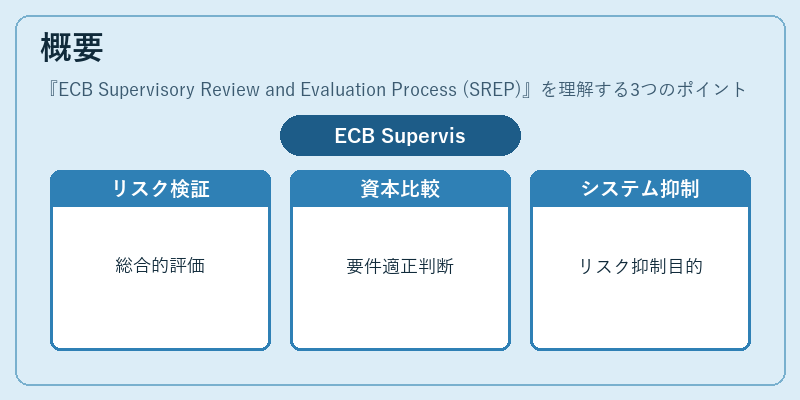 概要

『ECB Supervisory Review and Evaluation Process (SREP)』を理解する3つのポイント

ECB Supervis

リスク検証

総合的評価

資本比較

要件適正判断

システム抑制

リスク抑制目的